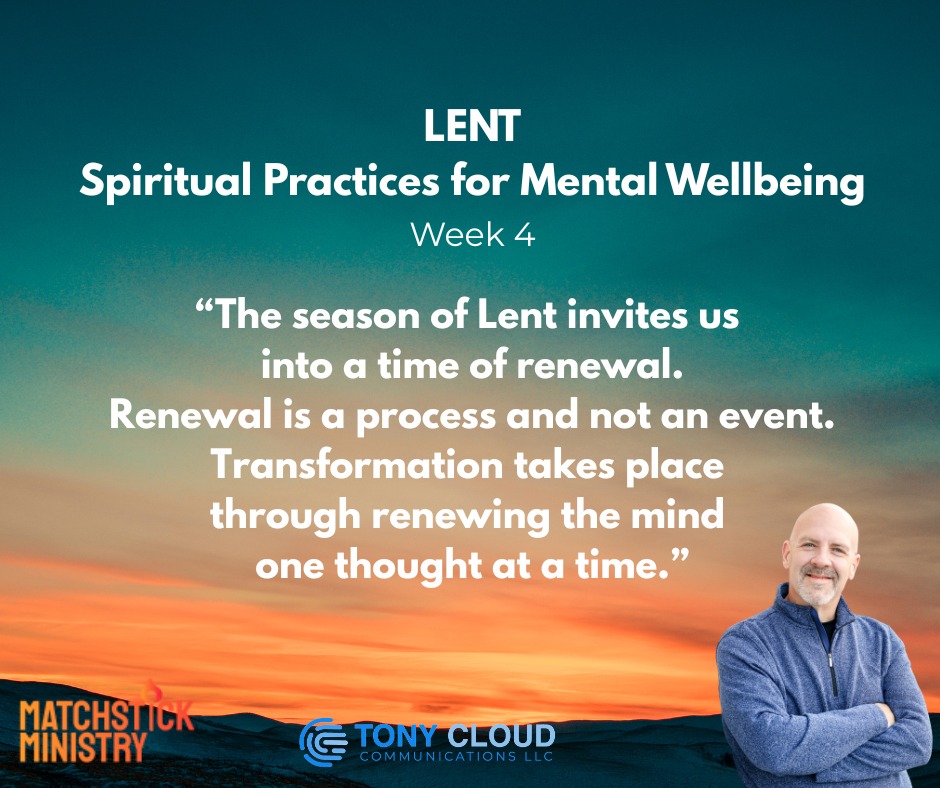 LENT
Spiritual Practices for Mental Wellbeing
Week 4

“The season of Lent invites us into a time of renewal. Renewal is a process and not an event. Transformation takes place through renewing the mind one thought at a time.”

MATCHSTICK MINISTRY

TONY CLOUD
COMMUNICATIONS LLC